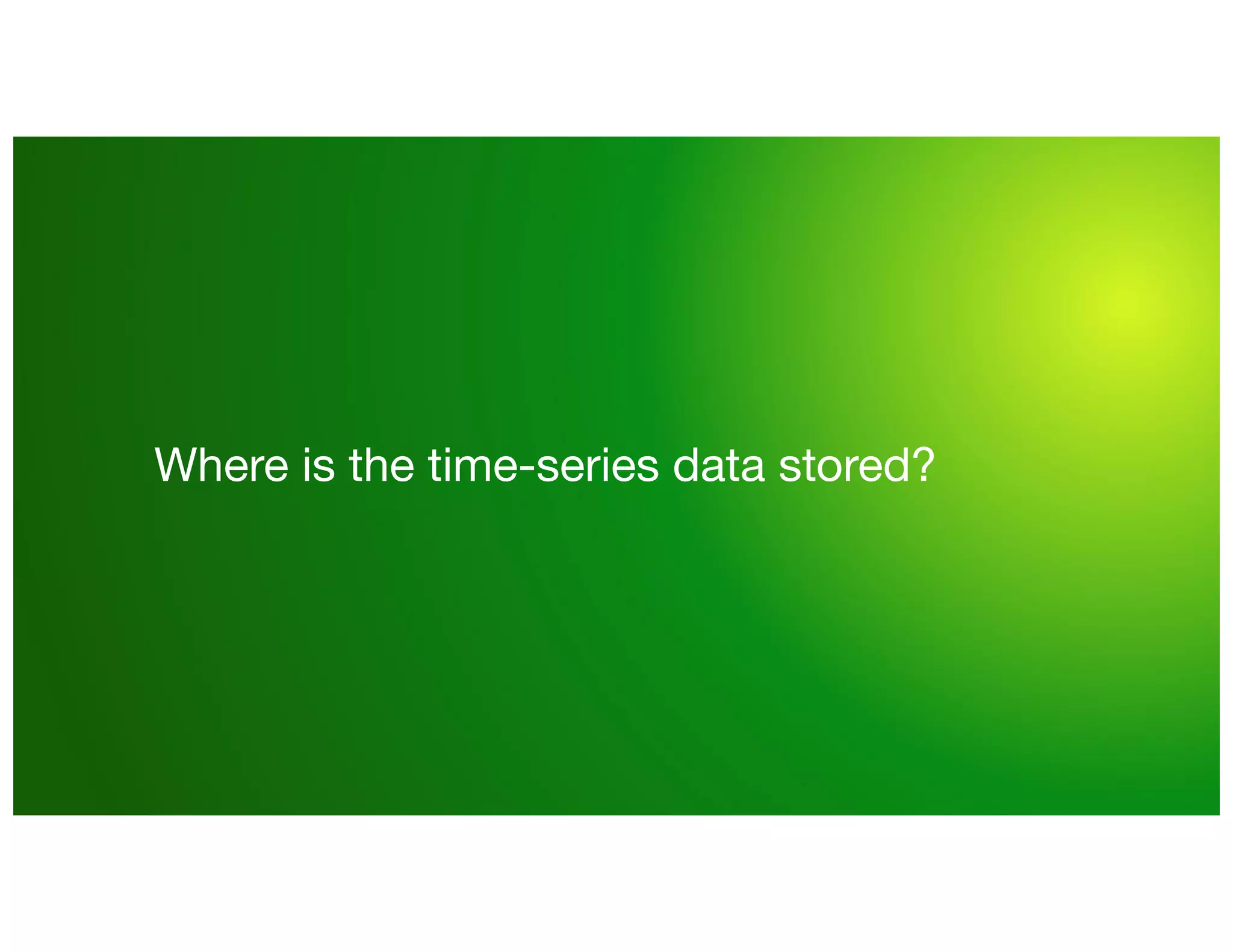 Where is the time-series data stored?